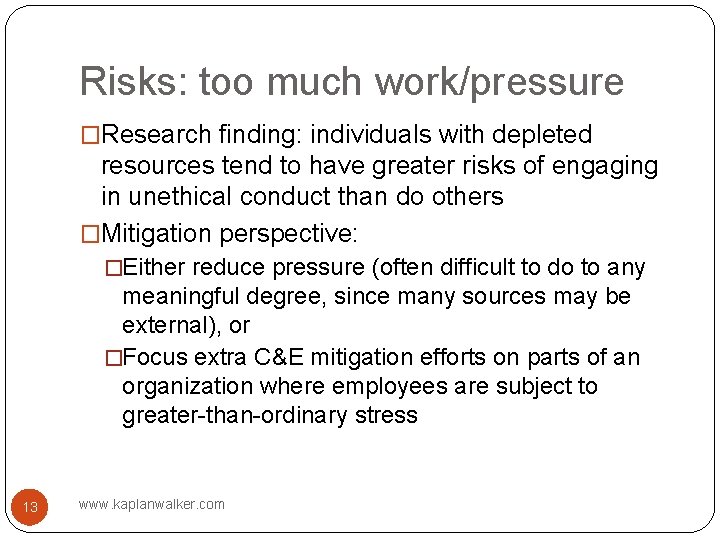 Risks: too much work/pressure

□Research finding: individuals with depleted resources tend to have greater risks of engaging in unethical conduct than do others

□Mitigation perspective:

□Either reduce pressure (often difficult to do to any meaningful degree, since many sources may be external), or

□Focus extra C&E mitigation efforts on parts of an organization where employees are subject to greater-than-ordinary stress

13

www.kaplanwalker.com